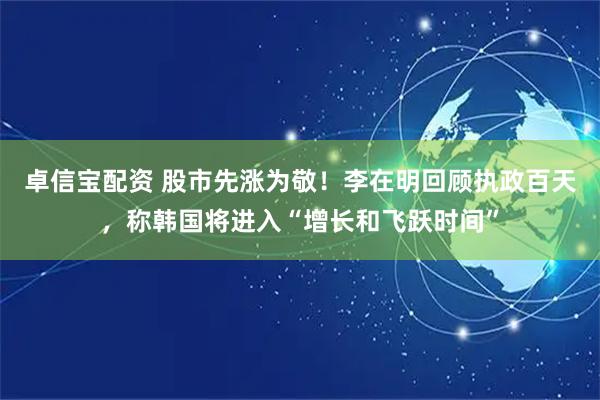 卓信宝配资 股市先涨为敬！李在明回顾执政百天，称韩国将进入“增长和飞跃时间”